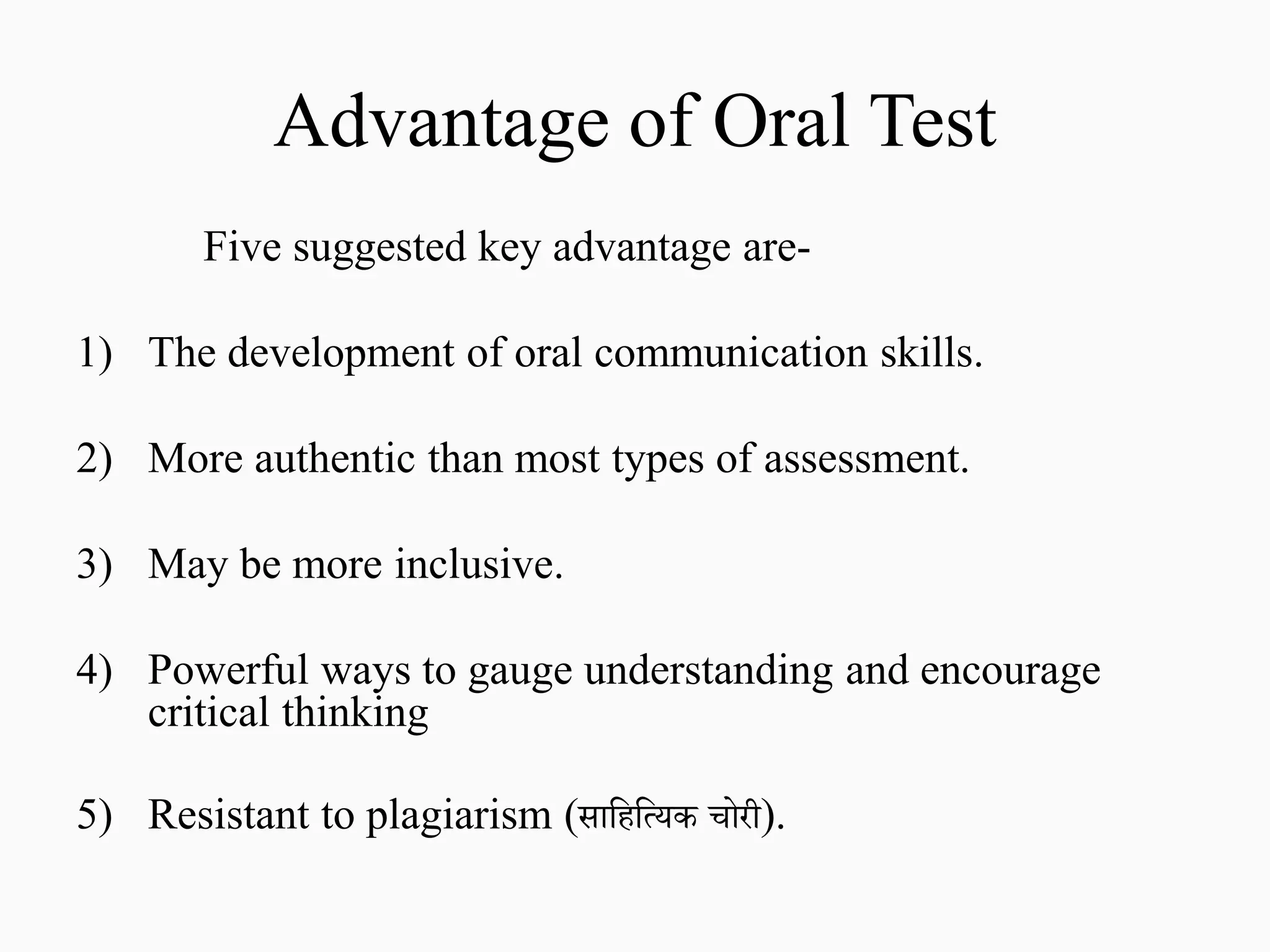 Advantage of Oral Test

Five suggested key advantage are-

1) The development of oral communication skills.

2) More authentic than most types of assessment.

3) May be more inclusive.

4) Powerful ways to gauge understanding and encourage critical thinking

5) Resistant to plagiarism (साहित्यिक चोरी).